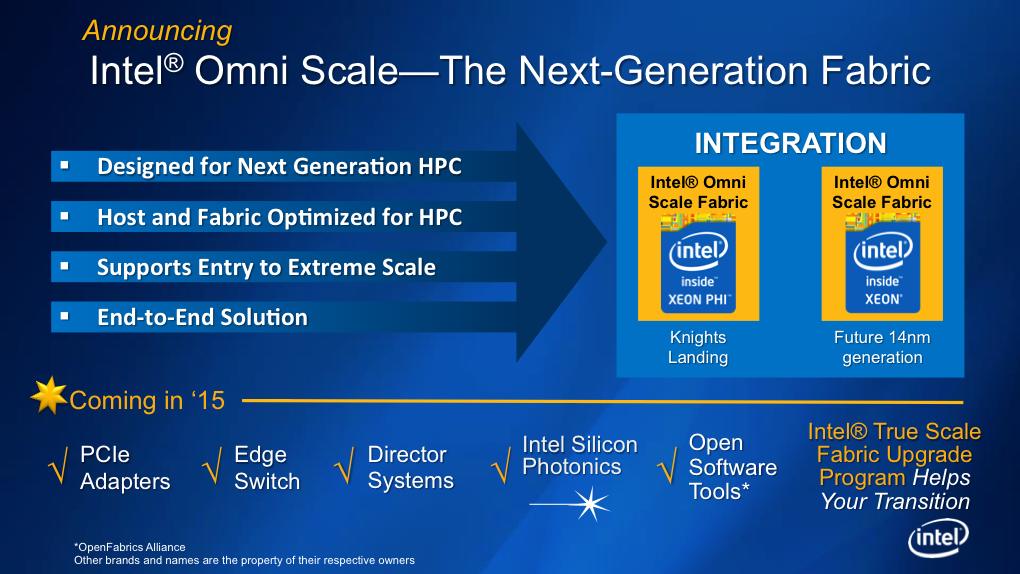 Announcing

Intel® Omni Scale—The Next-Generation Fabric

▪ Designed for Next Generation HPC

▪ Host and Fabric Optimized for HPC

▪ Supports Entry to Extreme Scale

▪ End-to-End Solution

INTEGRATION

Intel® Omni Scale Fabric

intel inside XEON PHI

Knights Landing

Intel® Omni Scale Fabric

intel inside XEON

Future 14nm generation

Coming in '15

√ PCIe Adapters

√ Edge Switch

√ Director Systems

√ Intel Silicon Photonics

√ Open Software Tools*

Intel® True Scale Fabric Upgrade Program Helps Your Transition

*OpenFabrics Alliance
Other brands and names are the property of their respective owners

intel